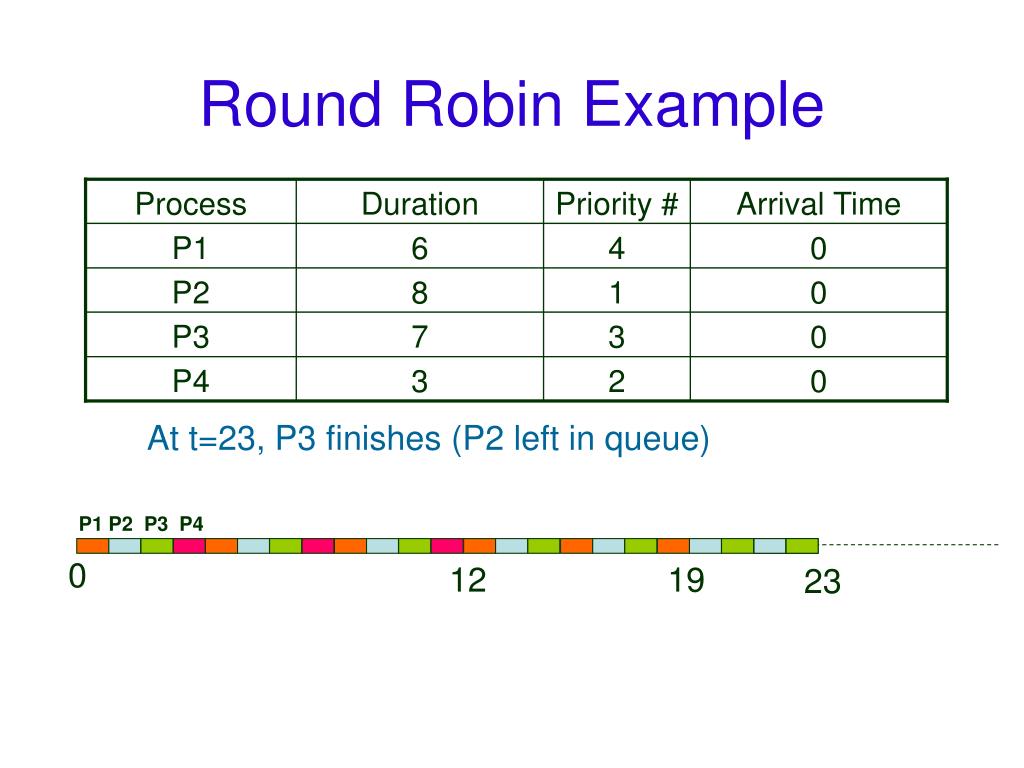 Round Robin Example

| Process | Duration | Priority # | Arrival Time |
|---|---|---|---|
| P1 | 6 | 4 | 0 |
| P2 | 8 | 1 | 0 |
| P3 | 7 | 3 | 0 |
| P4 | 3 | 2 | 0 |

At t=23, P3 finishes (P2 left in queue)

P1 P2 P3 P4

0 12 19 23